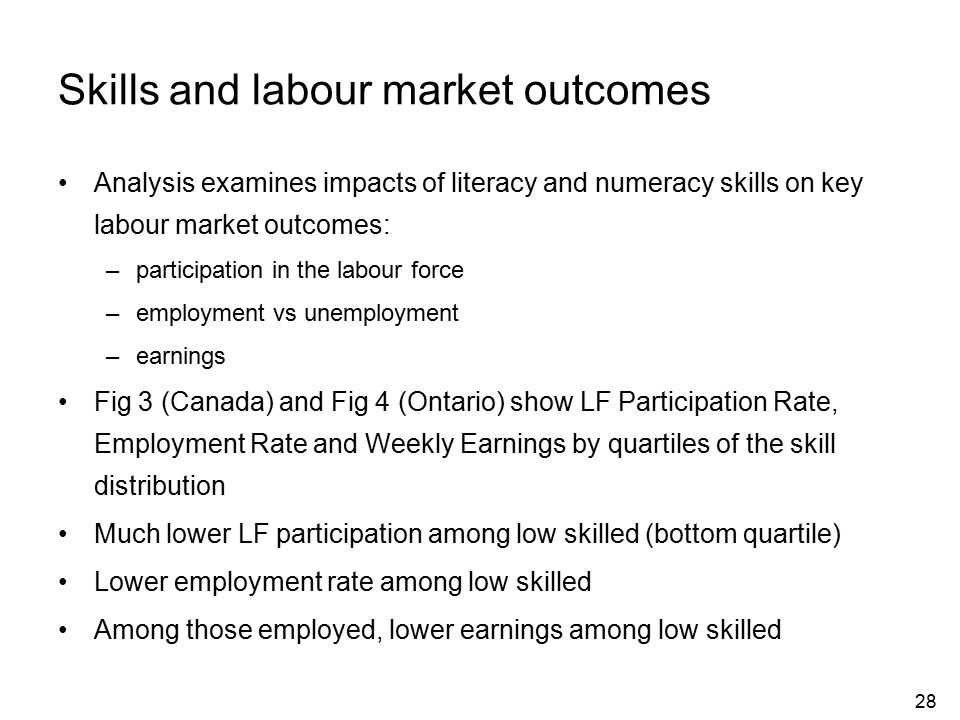 Skills and labour market outcomes

• Analysis examines impacts of literacy and numeracy skills on key labour market outcomes:

– participation in the labour force

– employment vs unemployment

– earnings

• Fig 3 (Canada) and Fig 4 (Ontario) show LF Participation Rate, Employment Rate and Weekly Earnings by quartiles of the skill distribution

• Much lower LF participation among low skilled (bottom quartile)

• Lower employment rate among low skilled

• Among those employed, lower earnings among low skilled

28